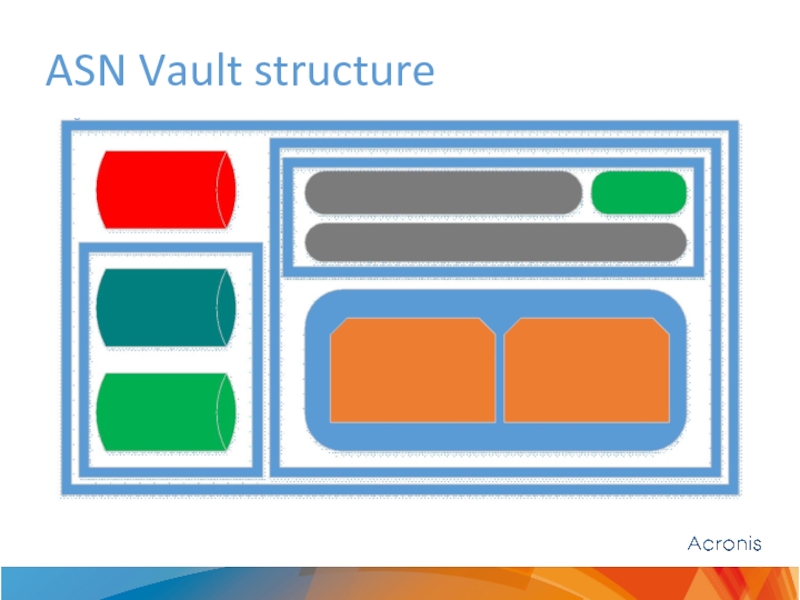 ASN Vault structure

Acronis